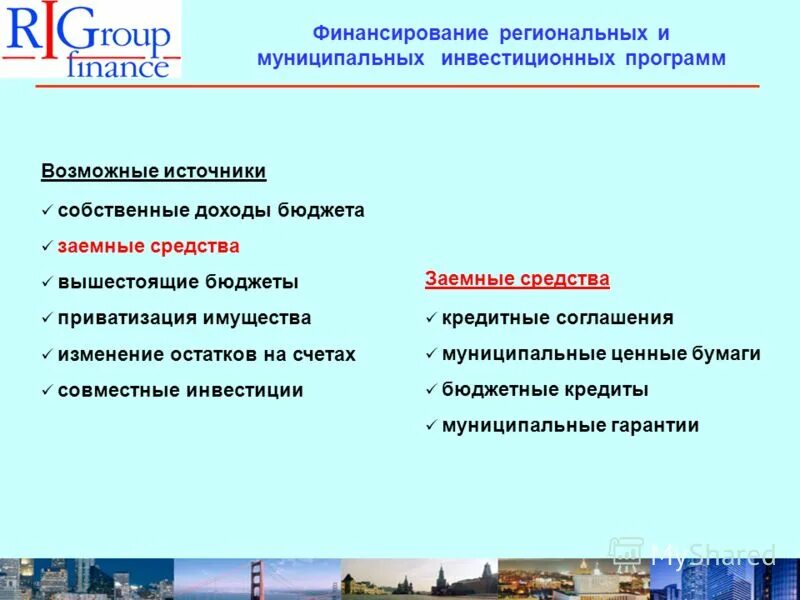 RIGroup finance

Финансирование региональных и муниципальных инвестиционных программ

Возможные источники

✓ собственные доходы бюджета
✓ заемные средства
✓ вышестоящие бюджеты
✓ приватизация имущества
✓ изменение остатков на счетах
✓ совместные инвестиции

Заемные средства

✓ кредитные соглашения
✓ муниципальные ценные бумаги
✓ бюджетные кредиты
✓ муниципальные гарантии

MyShared